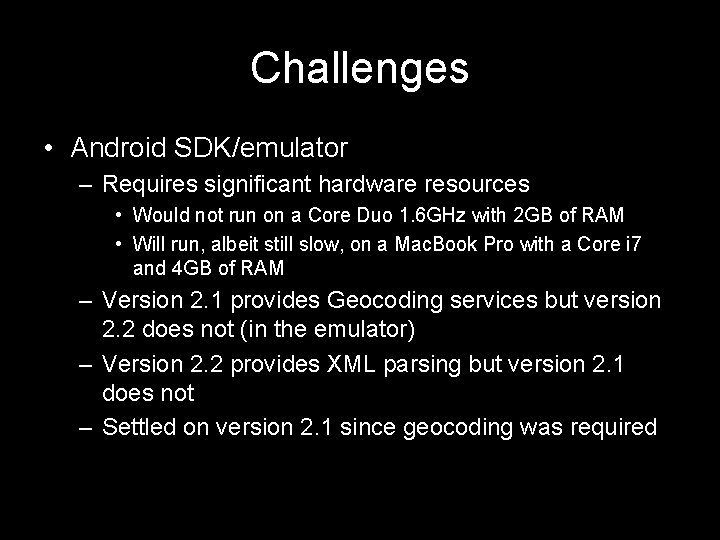 Challenges

• Android SDK/emulator
– Requires significant hardware resources
• Would not run on a Core Duo 1.6GHz with 2GB of RAM
• Will run, albeit still slow, on a MacBook Pro with a Core i7 and 4GB of RAM
– Version 2.1 provides Geocoding services but version 2.2 does not (in the emulator)
– Version 2.2 provides XML parsing but version 2.1 does not
– Settled on version 2.1 since geocoding was required